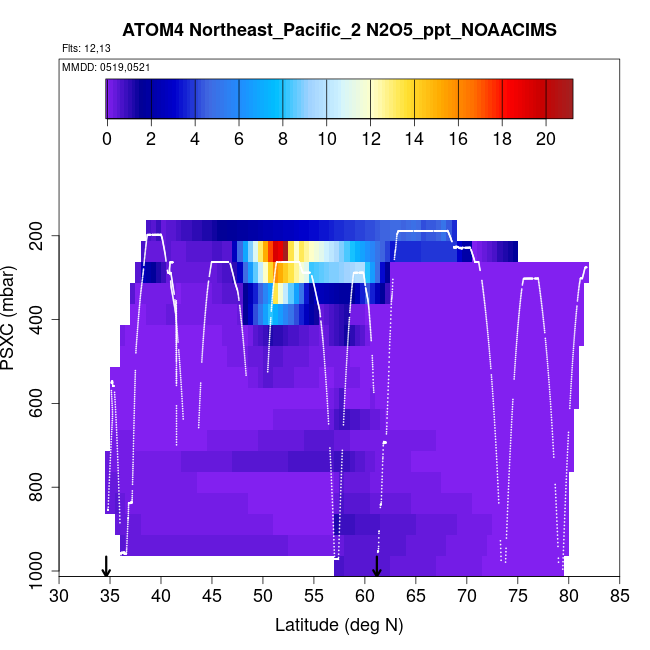 ATOM4 Northeast_Pacific_2 N2O5_ppt_NOAACIMS

Flts: 12,13

MMDD: 0519,0521

0 2 4 6 8 10 12 14 16 18 20

PSXC (mbar)

200
400
600
800
1000

30 35 40 45 50 55 60 65 70 75 80 85

Latitude (deg N)